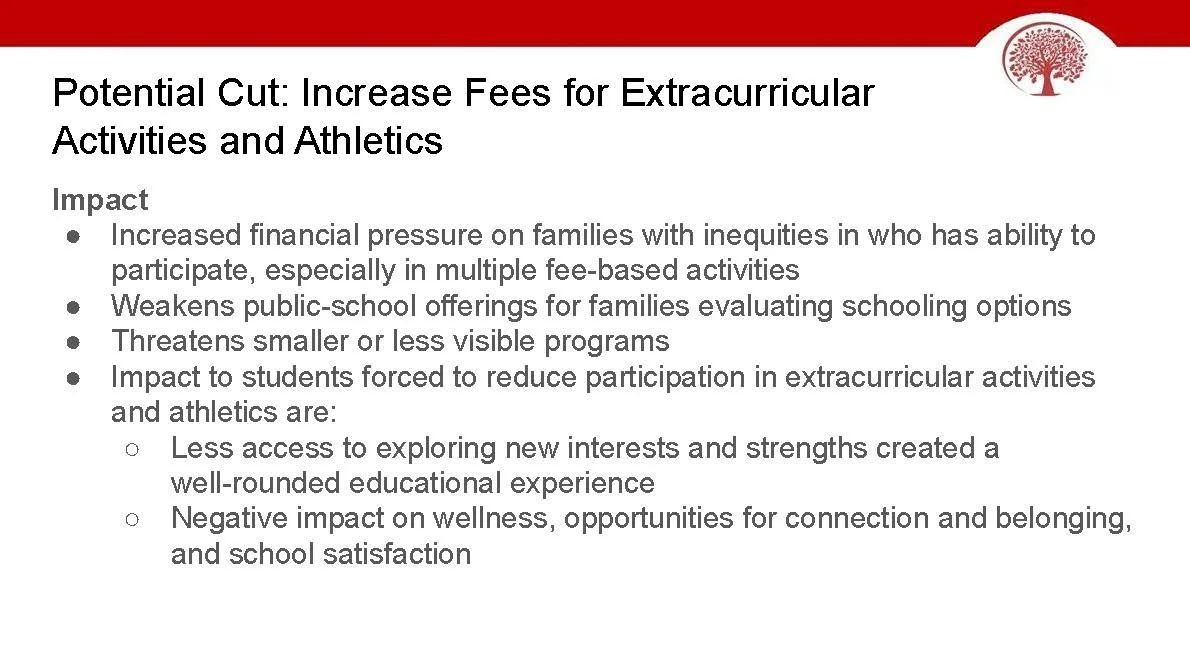 Potential Cut: Increase Fees for Extracurricular Activities and Athletics

Impact
● Increased financial pressure on families with inequities in who has ability to participate, especially in multiple fee-based activities
● Weakens public-school offerings for families evaluating schooling options
● Threatens smaller or less visible programs
● Impact to students forced to reduce participation in extracurricular activities and athletics are:
○ Less access to exploring new interests and strengths created a well-rounded educational experience
○ Negative impact on wellness, opportunities for connection and belonging, and school satisfaction